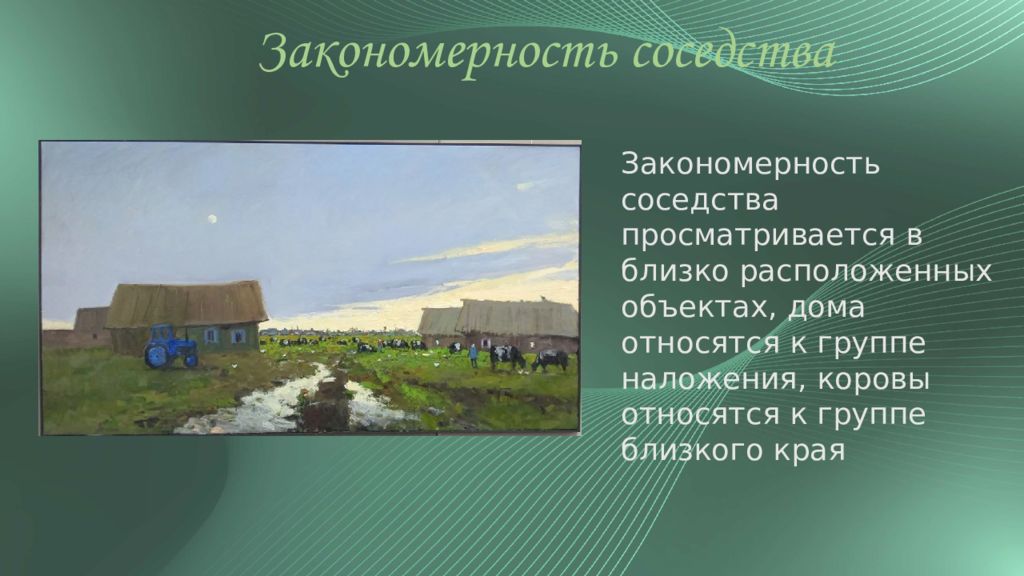 Закономерность соседства

Закономерность соседства просматривается в близко расположенных объектах, дома относятся к группе наложения, коровы относятся к группе близкого края